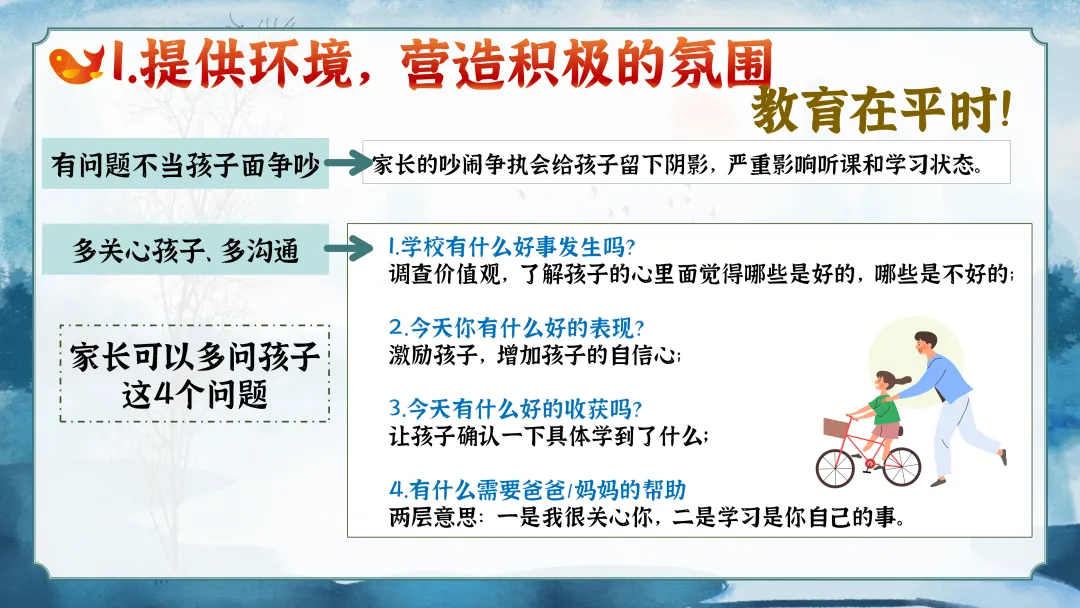 1.提供环境，营造积极的氛围

教育在平时!

有问题不当孩子面争吵

家长的吵闹争执会给孩子留下阴影，严重影响听课和学习状态。

多关心孩子、多沟通

家长可以多问孩子这4个问题

1.学校有什么好事发生吗?
调查价值观，了解孩子的心里面觉得哪些是好的，哪些是不好的;

2.今天你有什么好的表现?
激励孩子，增加孩子的自信心;

3.今天有什么好的收获吗?
让孩子确认一下具体学到了什么;

4.有什么需要爸爸/妈妈的帮助
两层意思：一是我很关心你，二是学习是你自己的事。